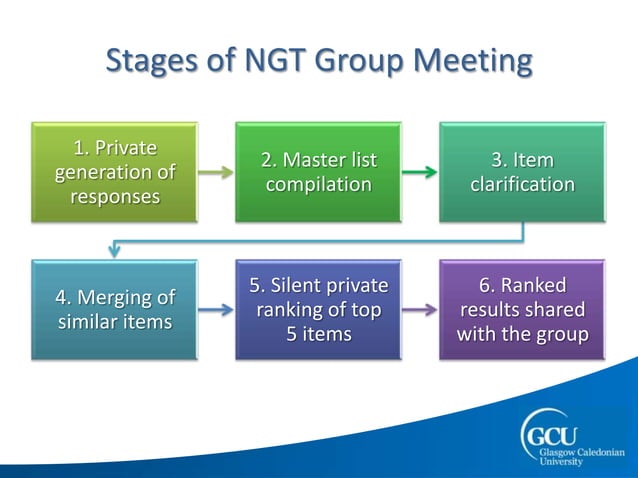 Stages of NGT Group Meeting

1. Private generation of responses

2. Master list compilation

3. Item clarification

4. Merging of similar items

5. Silent private ranking of top 5 items

6. Ranked results shared with the group

GCU
Glasgow Caledonian University